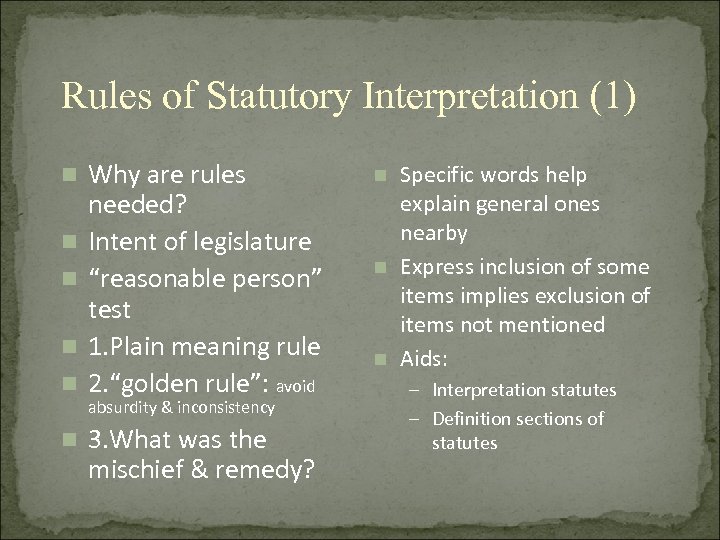 Rules of Statutory Interpretation (1)

Why are rules needed?

Intent of legislature

“reasonable person” test

1.Plain meaning rule

2.“golden rule”: avoid absurdity & inconsistency

3.What was the mischief & remedy?

Specific words help explain general ones nearby

Express inclusion of some items implies exclusion of items not mentioned

Aids:

– Interpretation statutes

– Definition sections of statutes